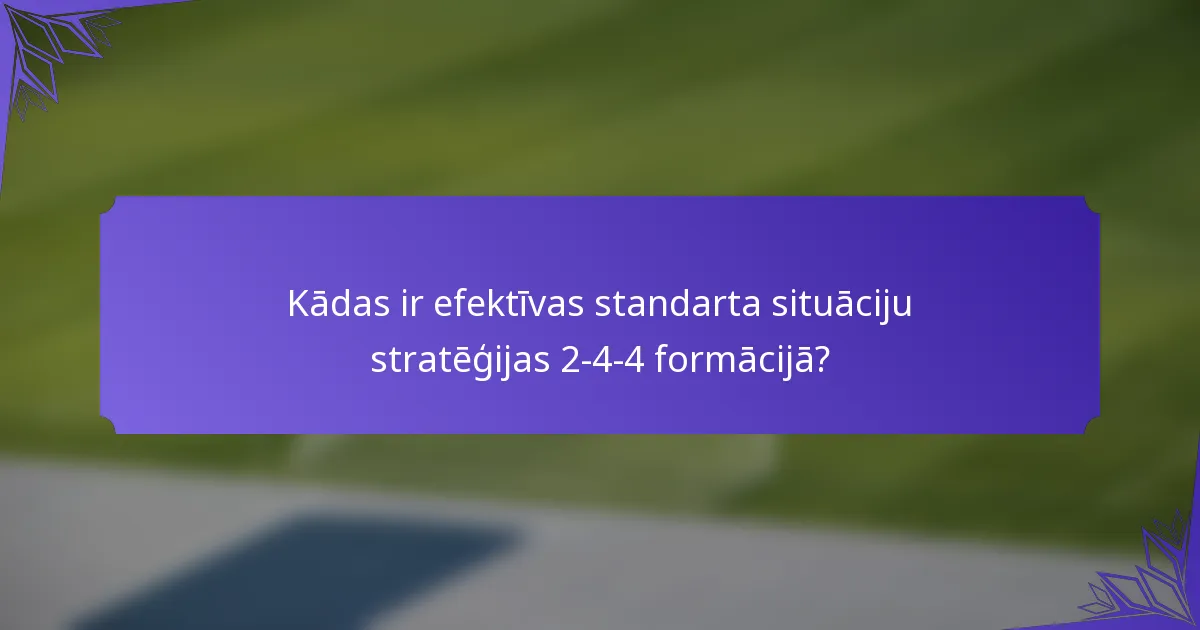 Kādas ir efektīvas standarta situāciju stratēģijas 2-4-4 formācijā?